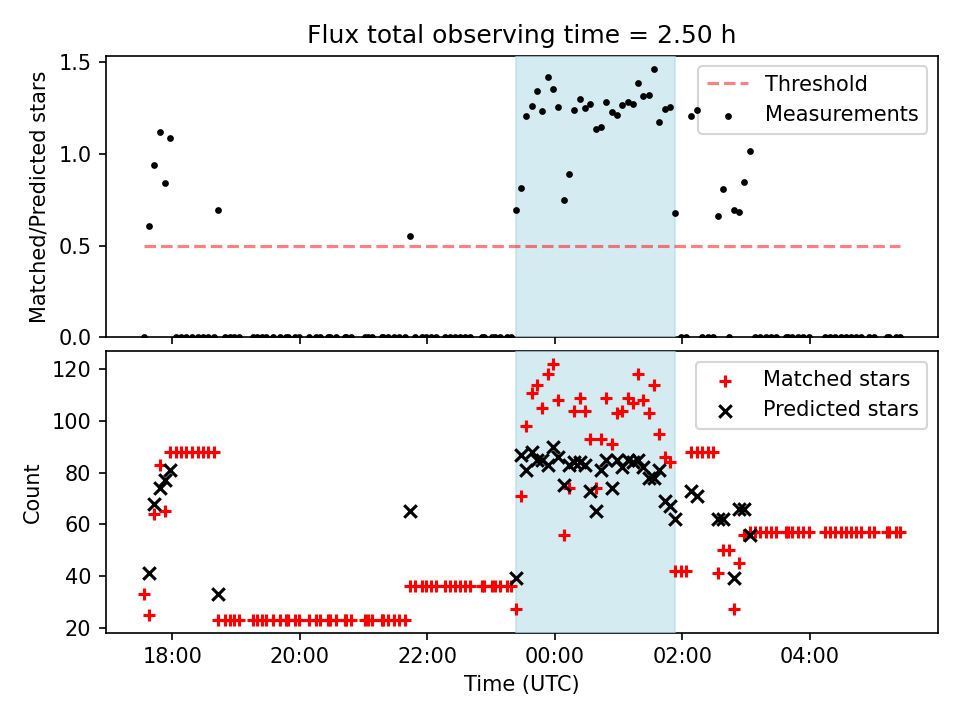 Flux total observing time = 2.50 h

Matched/Predicted stars

1.5
1.0
0.5
0.0

Threshold
Measurements

Count

120
100
80
60
40
20

Matched stars
Predicted stars

18:00
20:00
22:00
00:00
02:00
04:00

Time (UTC)